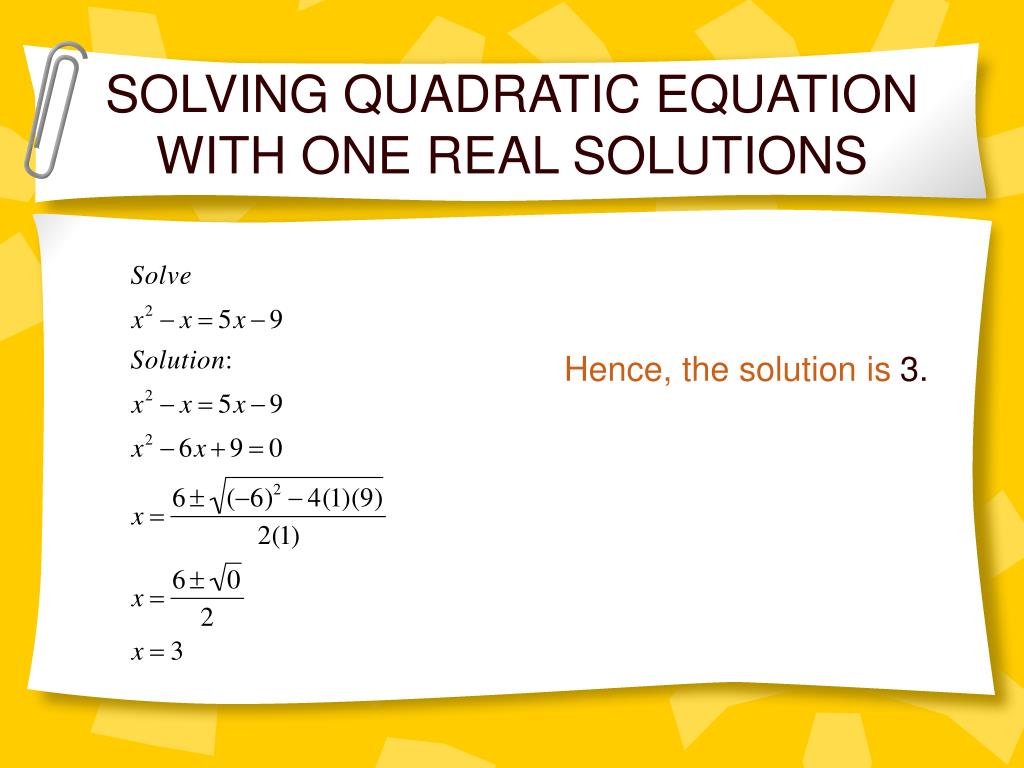 SOLVING QUADRATIC EQUATION WITH ONE REAL SOLUTIONS

$Solve$

$x^2 - x = 5x - 9$

$Solution:$

$x^2 - x = 5x - 9$

$x^2 - 6x + 9 = 0$

$x = \frac{6 \pm \sqrt{(-6)^2 - 4(1)(9)}}{2(1)}$

$x = \frac{6 \pm \sqrt{0}}{2}$

$x = 3$

Hence, the solution is 3.